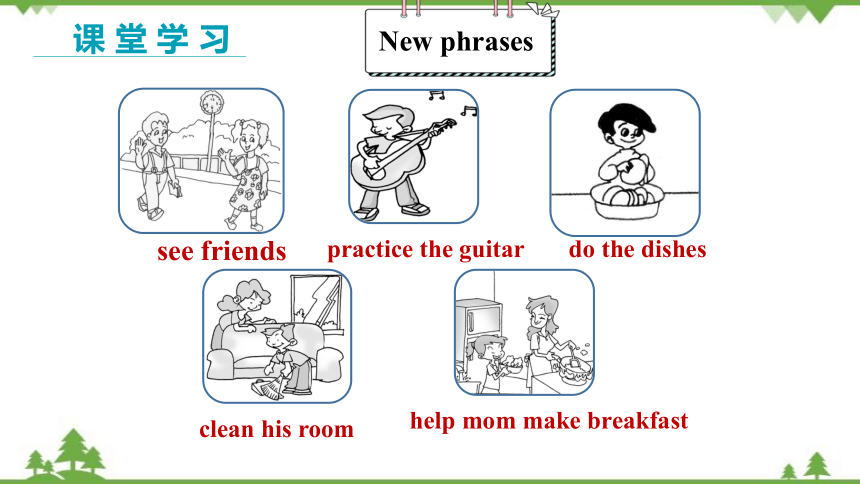 课堂学习

New phrases

see friends

practice the guitar

do the dishes

clean his room

help mom make breakfast